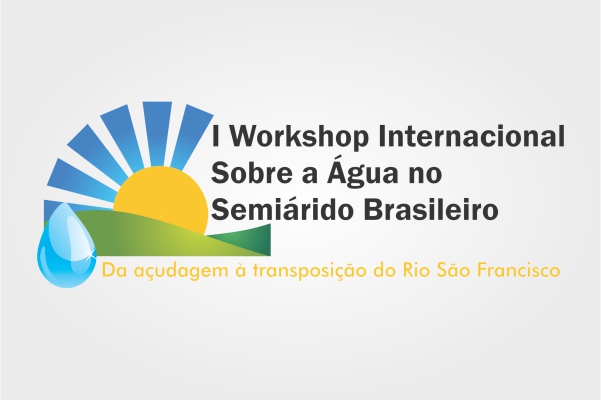 I Workshop Internacional Sobre a Água no Semiárido Brasileiro

Da açudagem à transposição do Rio São Francisco